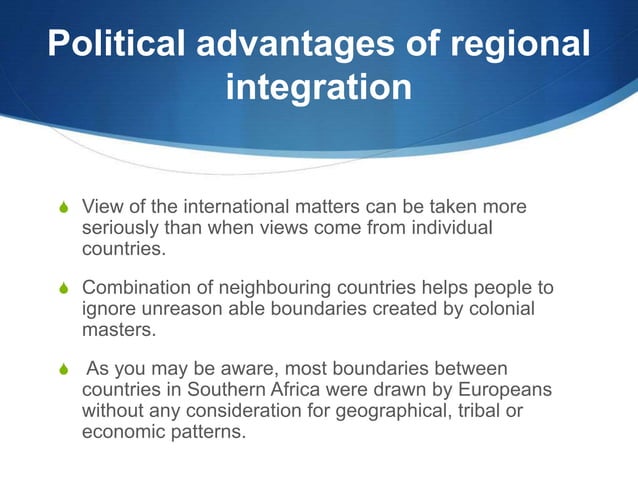 Political advantages of regional integration

View of the international matters can be taken more seriously than when views come from individual countries.

Combination of neighbouring countries helps people to ignore unreason able boundaries created by colonial masters.

As you may be aware, most boundaries between countries in Southern Africa were drawn by Europeans without any consideration for geographical, tribal or economic patterns.